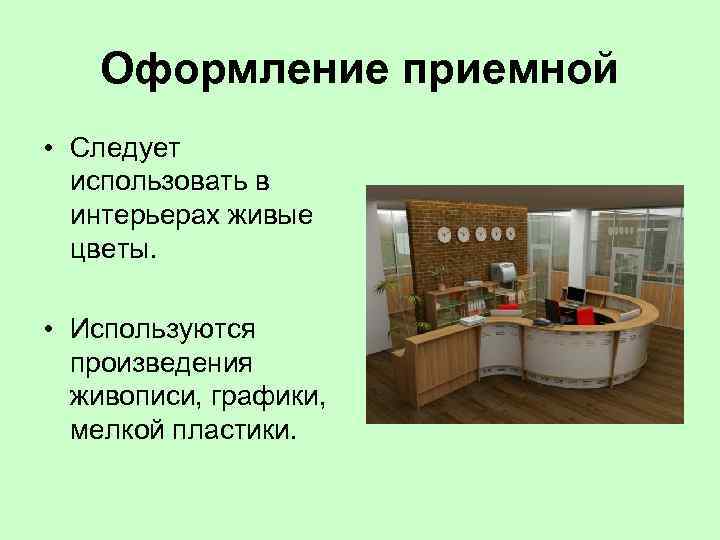 Оформление приемной

• Следует использовать в интерьерах живые цветы.

• Используются произведения живописи, графики, мелкой пластики.